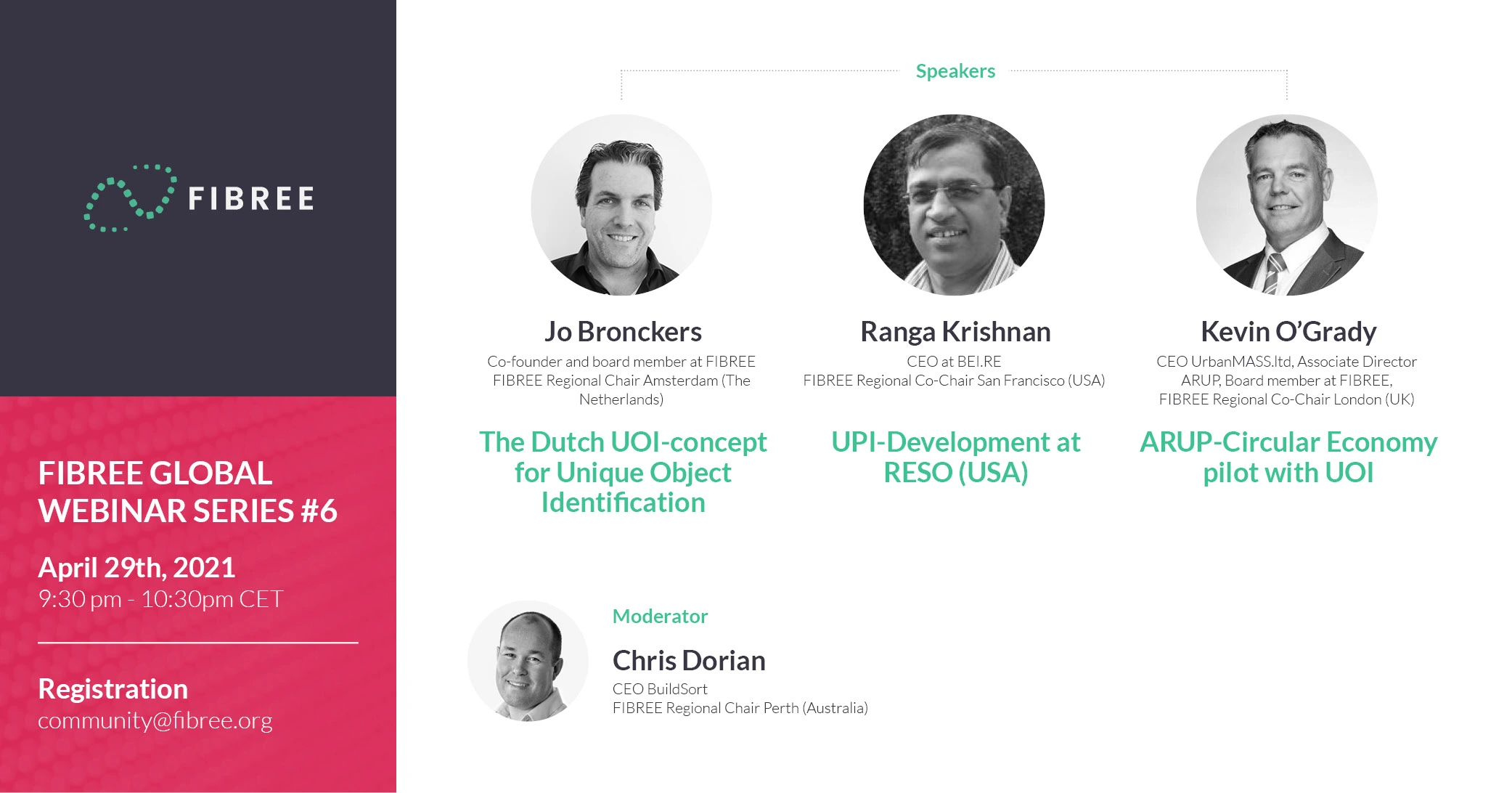 FIBREE

FIBREE GLOBAL WEBINAR SERIES #6

April 29th, 2021
9:30 pm - 10:30pm CET

Registration
community@fibree.org

Speakers

Jo Bronckers
Co-founder and board member at FIBREE
FIBREE Regional Chair Amsterdam (The Netherlands)

The Dutch UOI-concept for Unique Object Identification

Ranga Krishnan
CEO at BEI.RE
FIBREE Regional Co-Chair San Francisco (USA)

UPI-Development at RESO (USA)

Kevin O'Grady
CEO UrbanMASS.ltd, Associate Director ARUP, Board member at FIBREE,
FIBREE Regional Co-Chair London (UK)

ARUP-Circular Economy pilot with UOI

Moderator
Chris Dorian
CEO BuildSort
FIBREE Regional Chair Perth (Australia)